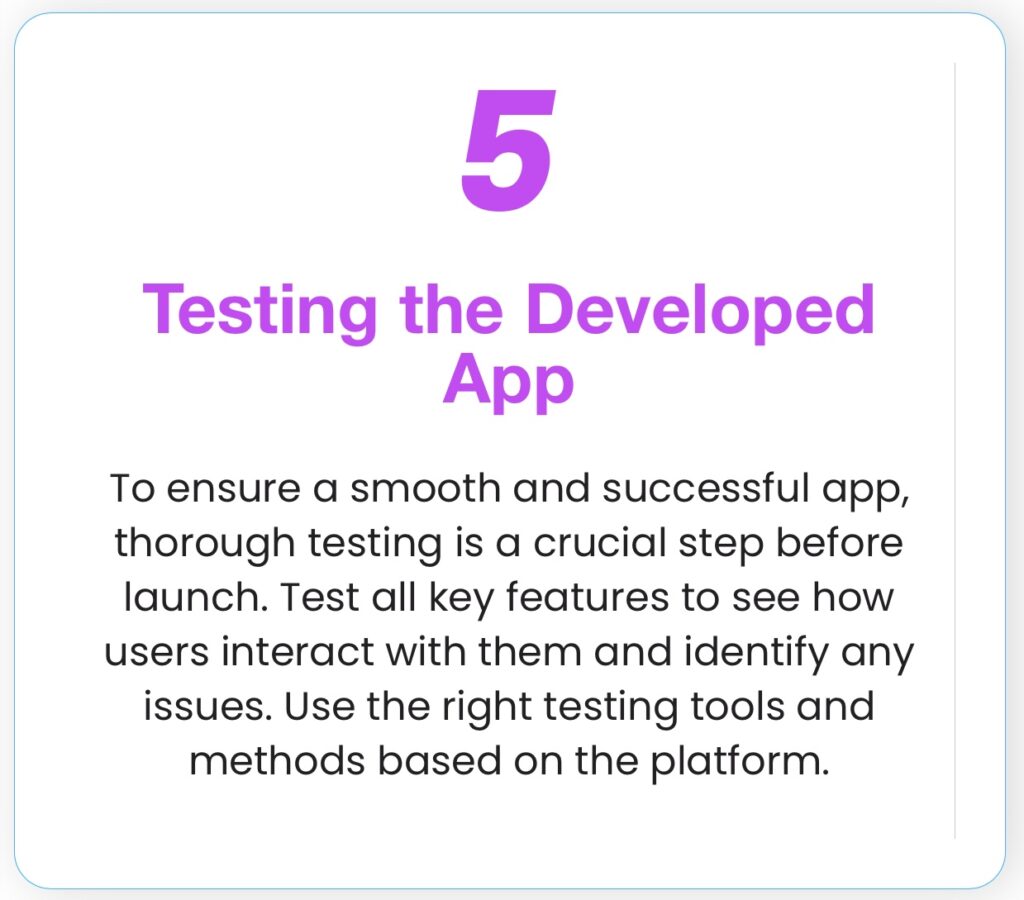 5

Testing the Developed App

To ensure a smooth and successful app, thorough testing is a crucial step before launch. Test all key features to see how users interact with them and identify any issues. Use the right testing tools and methods based on the platform.